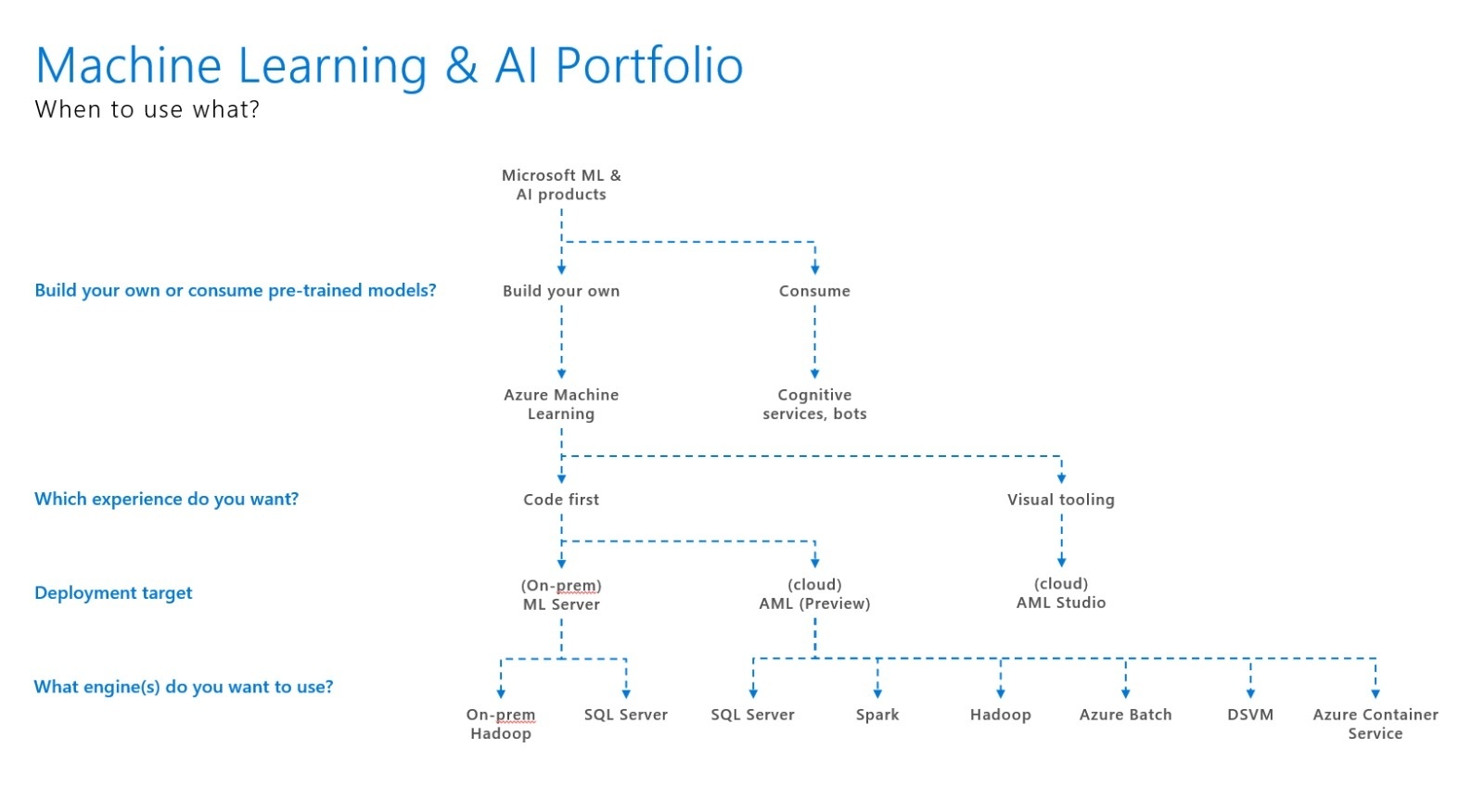 Machine Learning & AI Portfolio
When to use what?

Microsoft ML & AI products

Build your own or consume pre-trained models?

Build your own

Consume

Azure Machine Learning

Cognitive services, bots

Which experience do you want?

Code first

Visual tooling

Deployment target

(On-prem) ML Server

(cloud) AML (Preview)

(cloud) AML Studio

What engine(s) do you want to use?

On-prem Hadoop

SQL Server

SQL Server

Spark

Hadoop

Azure Batch

DSVM

Azure Container Service